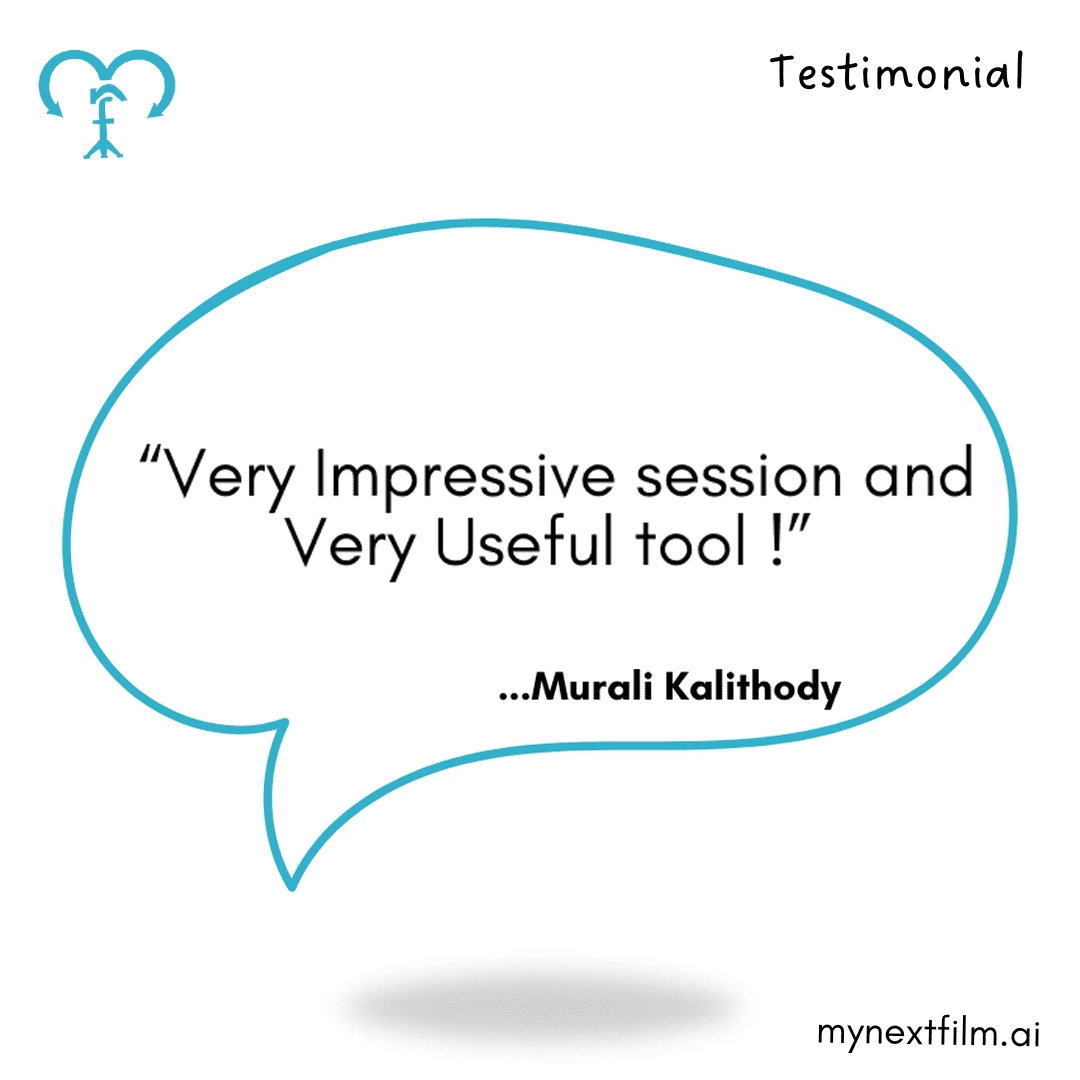 Testimonial

“Very Impressive session and Very Useful tool !”

...Murali Kalithody

mynextfilm.ai